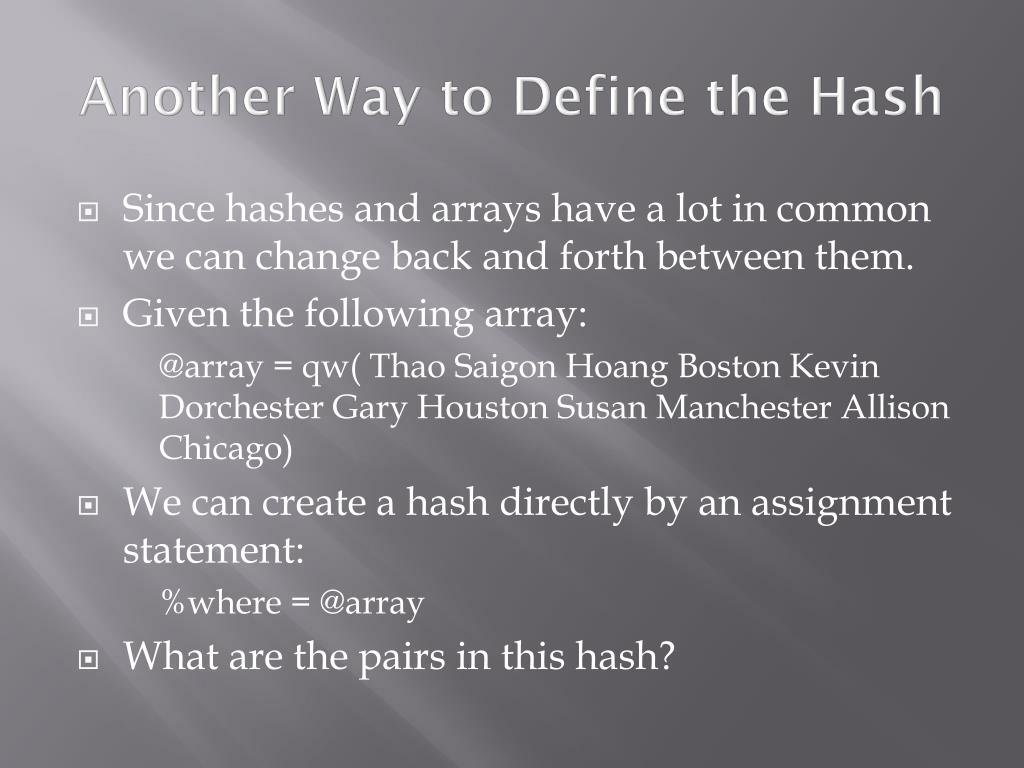 Another Way to Define the Hash

Since hashes and arrays have a lot in common we can change back and forth between them.

Given the following array:

@array = qw( Thao Saigon Hoang Boston Kevin Dorchester Gary Houston Susan Manchester Allison Chicago)

We can create a hash directly by an assignment statement:

%where = @array

What are the pairs in this hash?